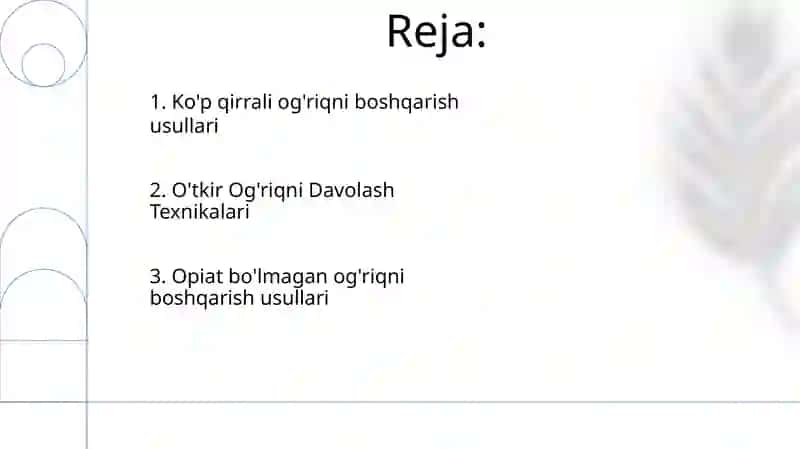 Reja:

1. Ko'p qirrali og'riqni boshqarish usullari

2. O'tkir Og'riqni Davolash Texnikalari

3. Opiat bo'lmagan og'riqni boshqarish usullari